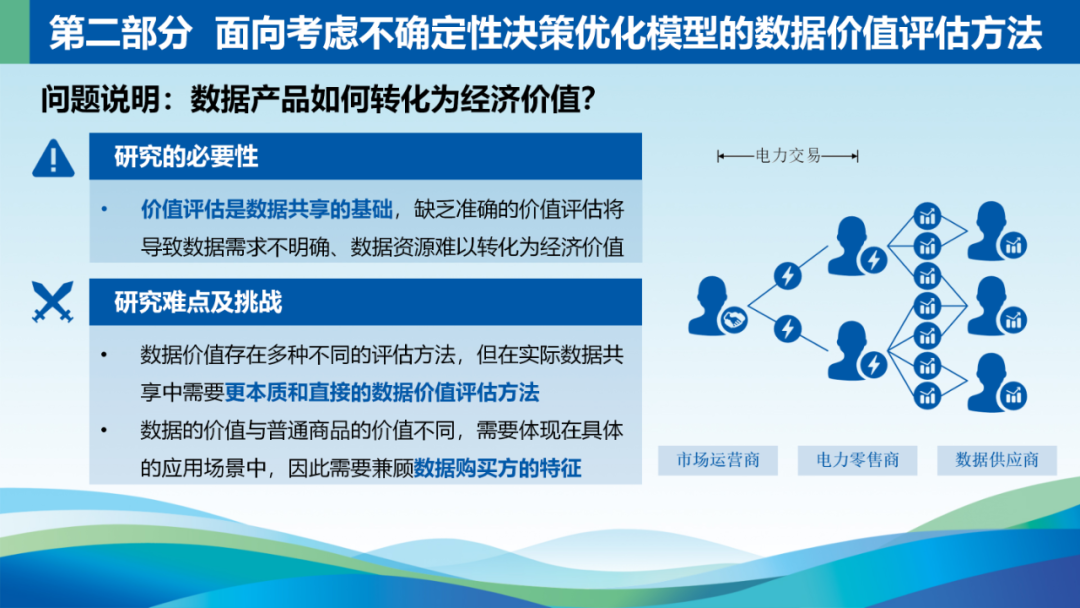 第二部分 面向考虑不确定性决策优化模型的数据价值评估方法

问题说明：数据产品如何转化为经济价值？

研究的必要性

• 价值评估是数据共享的基础，缺乏准确的价值评估将导致数据需求不明确、数据资源难以转化为经济价值

研究难点及挑战

• 数据价值存在多种不同的评估方法，但在实际数据共享中需要更本质和直接的数据价值评估方法

• 数据的价值与普通商品的价值不同，需要体现在具体的应用场景中，因此需要兼顾数据购买方的特征

电力交易

市场运营商

电力零售商

数据供应商